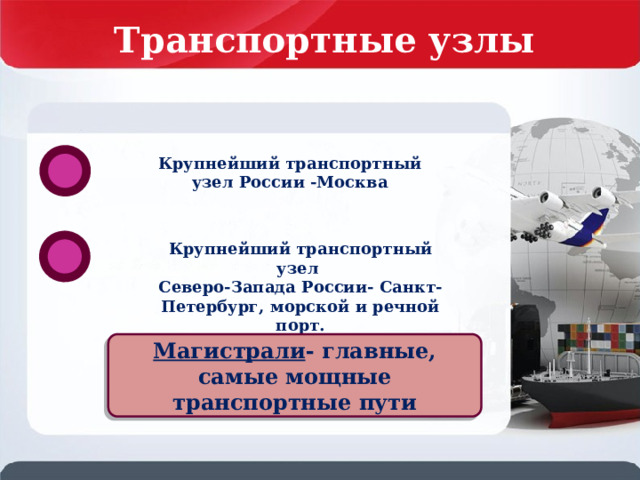 Транспортные узлы

Крупнейший транспортный узел России -Москва

Крупнейший транспортный узел Северо-Запада России- Санкт-Петербург, морской и речной порт.

Магистрали- главные, самые мощные транспортные пути